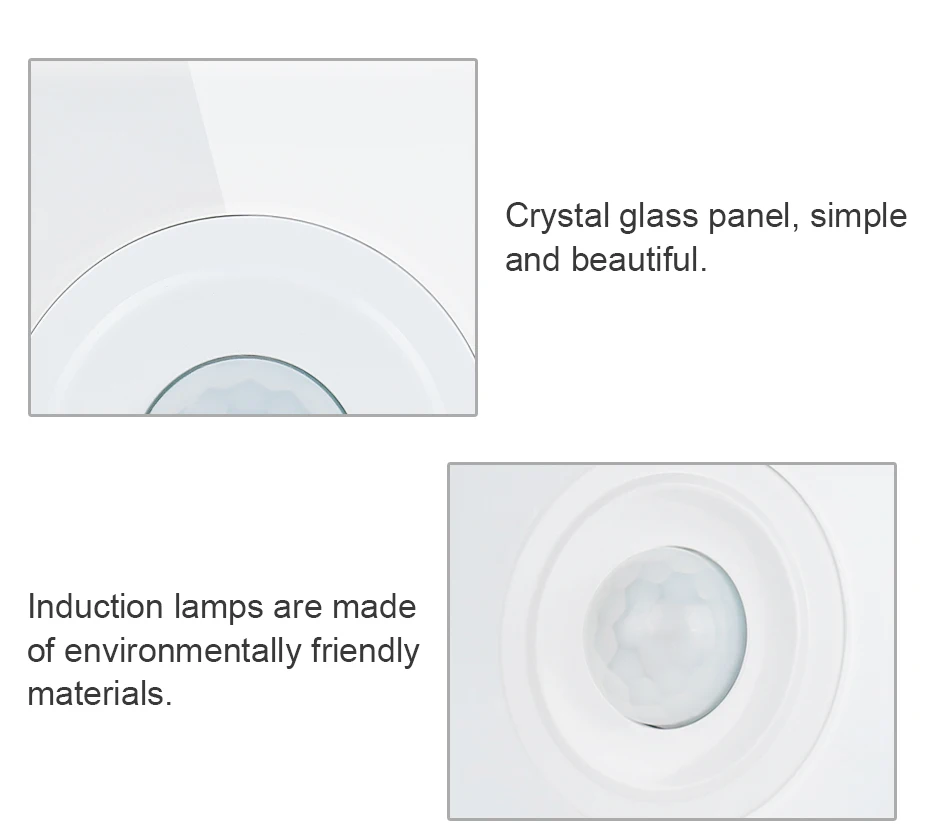 Crystal glass panel, simple and beautiful.

Induction lamps are made of environmentally friendly materials.